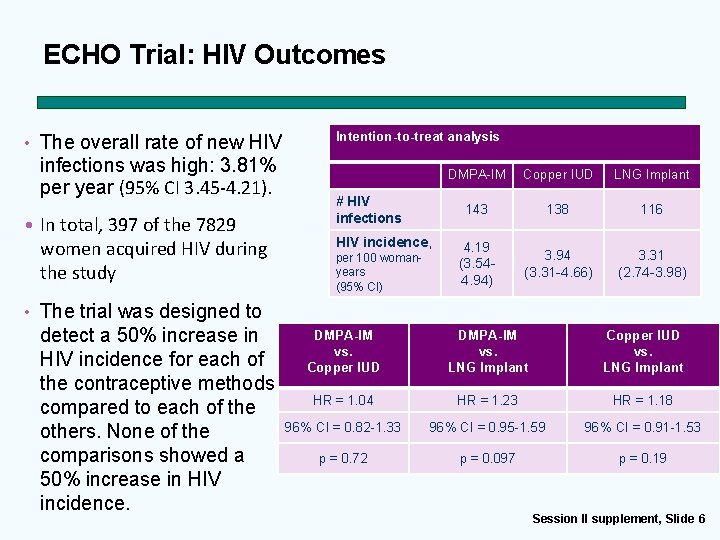 ECHO Trial: HIV Outcomes

• The overall rate of new HIV infections was high: 3.81% per year (95% CI 3.45-4.21).

• In total, 397 of the 7829 women acquired HIV during the study

• The trial was designed to detect a 50% increase in HIV incidence for each of the contraceptive methods compared to each of the others. None of the comparisons showed a 50% increase in HIV incidence.

Intention-to-treat analysis

| | DMPA-IM | Copper IUD | LNG Implant |
|---|---|---|---|
| # HIV infections | 143 | 138 | 116 |
| HIV incidence, per 100 woman-years (95% CI) | 4.19 (3.54-4.94) | 3.94 (3.31-4.66) | 3.31 (2.74-3.98) |

| DMPA-IM vs. Copper IUD | DMPA-IM vs. LNG Implant | Copper IUD vs. LNG Implant |
|---|---|---|
| HR = 1.04 | HR = 1.23 | HR = 1.18 |
| 96% CI = 0.82-1.33 | 96% CI = 0.95-1.59 | 96% CI = 0.91-1.53 |
| p = 0.72 | p = 0.097 | p = 0.19 |

Session II supplement, Slide 6